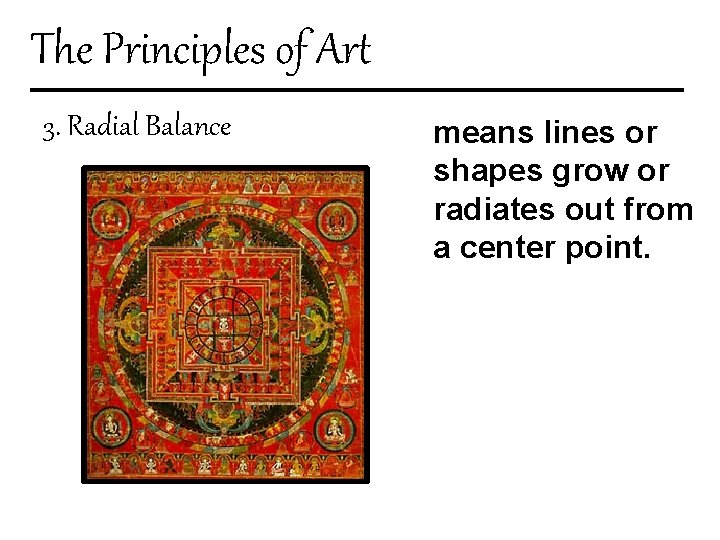 The Principles of Art

3. Radial Balance

means lines or shapes grow or radiates out from a center point.